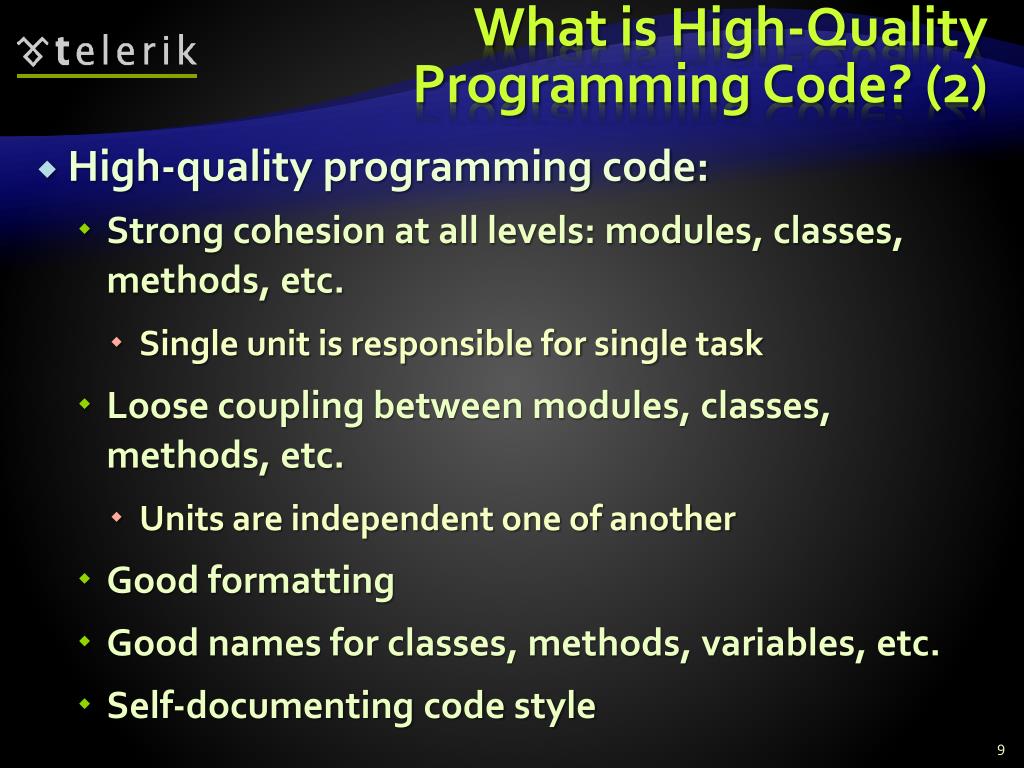 telerik

What is High-Quality Programming Code? (2)

High-quality programming code:

Strong cohesion at all levels: modules, classes, methods, etc.

Single unit is responsible for single task

Loose coupling between modules, classes, methods, etc.

Units are independent one of another

Good formatting

Good names for classes, methods, variables, etc.

Self-documenting code style

9